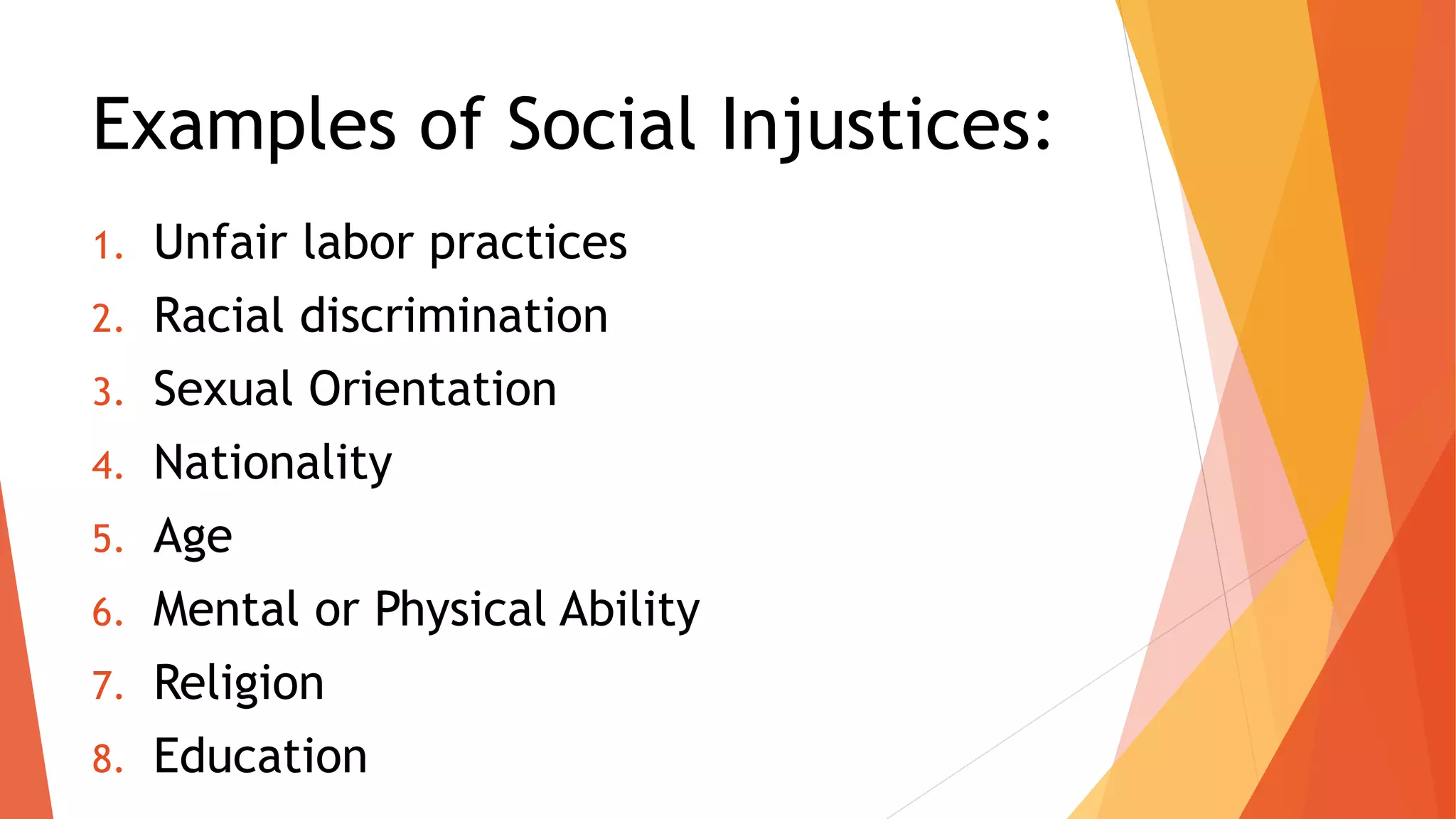 Examples of Social Injustices:

1. Unfair labor practices
2. Racial discrimination
3. Sexual Orientation
4. Nationality
5. Age
6. Mental or Physical Ability
7. Religion
8. Education